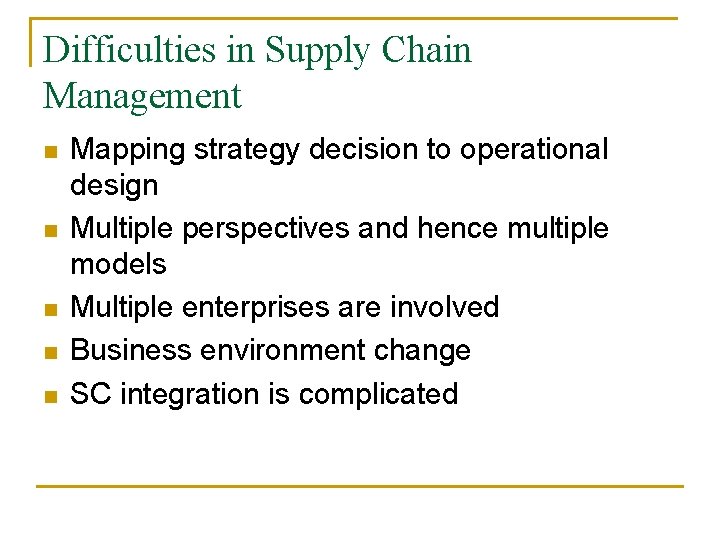 Difficulties in Supply Chain Management

- Mapping strategy decision to operational design
- Multiple perspectives and hence multiple models
- Multiple enterprises are involved
- Business environment change
- SC integration is complicated